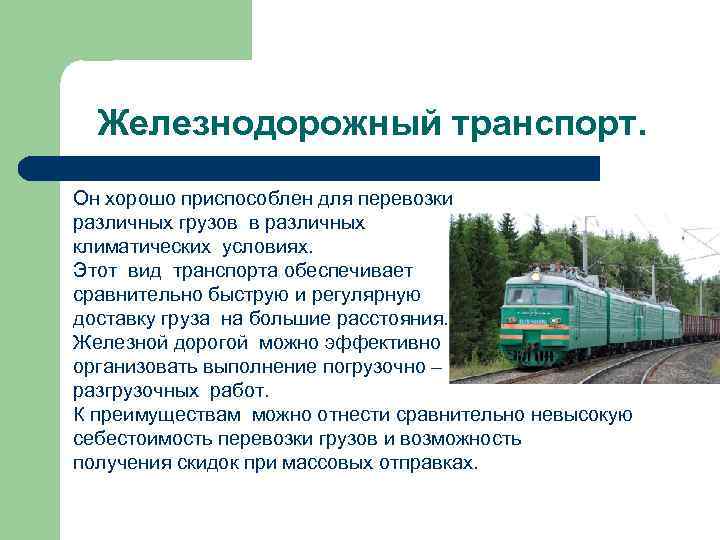 Железнодорожный транспорт.

Он хорошо приспособлен для перевозки различных грузов в различных климатических условиях.
Этот вид транспорта обеспечивает сравнительно быструю и регулярную доставку груза на большие расстояния.
Железной дорогой можно эффективно организовать выполнение погрузочно – разгрузочных работ.
К преимуществам можно отнести сравнительно невысокую себестоимость перевозки грузов и возможность получения скидок при массовых отправках.